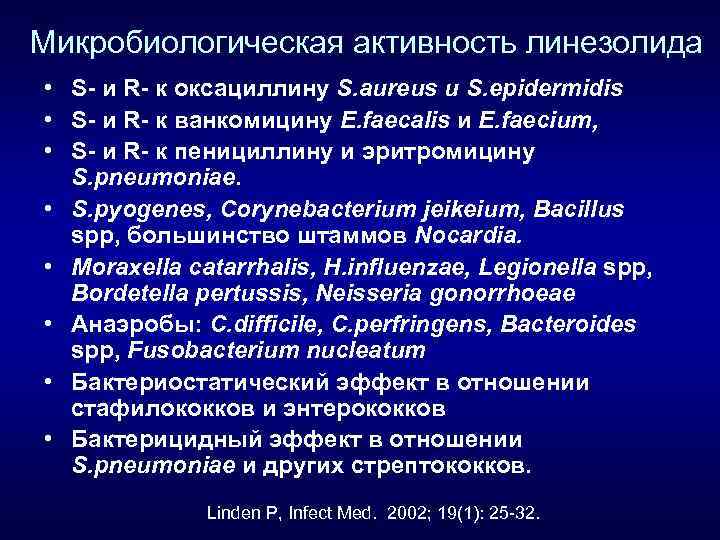 Микробиологическая активность линезолида

• S- и R- к оксациллину S.aureus и S.epidermidis
• S- и R- к ванкомицину E.faecalis и E.faecium,
• S- и R- к пенициллину и эритромицину S.pneumoniae.
• S.pyogenes, Corynebacterium jeikeium, Bacillus spp, большинство штаммов Nocardia.
• Moraxella catarrhalis, H.influenzae, Legionella spp, Bordetella pertussis, Neisseria gonorrhoeae
• Анаэробы: C.difficile, C.perfringens, Bacteroides spp, Fusobacterium nucleatum
• Бактериостатический эффект в отношении стафилококков и энтерококков
• Бактерицидный эффект в отношении S.pneumoniae и других стрептококков.

Linden P, Infect Med. 2002; 19(1): 25-32.